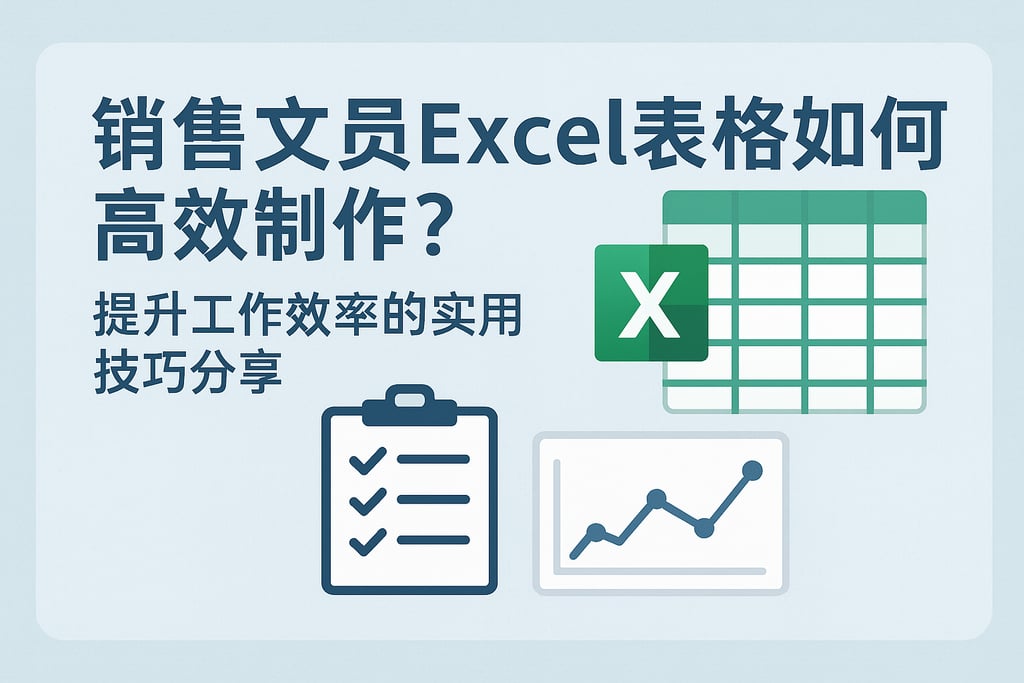 销售文员Excel表格如何高效制作？

提升工作效率的实用技巧分享

X